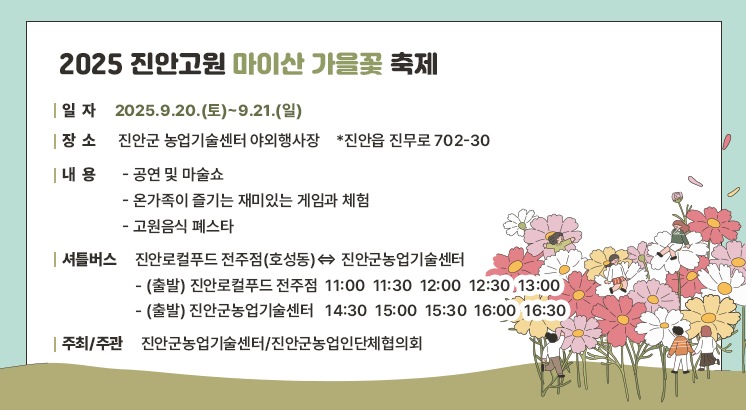 2025 진안고원 마이산 가을꽃 축제

| 일 자 2025.9.20.(토)~9.21.(일)

| 장 소 진안군 농업기술센터 야외행사장 *진안읍 진무로 702-30

| 내 용 - 공연 및 마술쇼
- 온가족이 즐기는 재미있는 게임과 체험
- 고원음식 페스타

| 셔틀버스 진안로컬푸드 전주점(호성동) ⇔ 진안군농업기술센터
- (출발) 진안로컬푸드 전주점 11:00 11:30 12:00 12:30 13:00
- (출발) 진안군농업기술센터 14:30 15:00 15:30 16:00 16:30

| 주최/주관 진안군농업기술센터/진안군농업인단체협의회